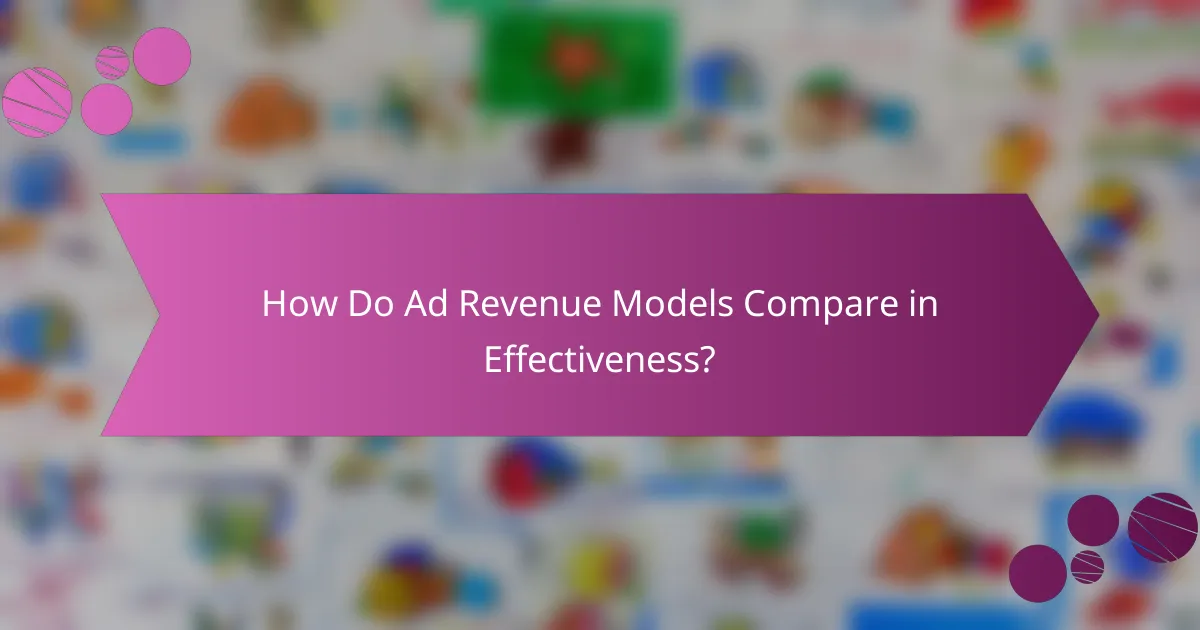 How Do Ad Revenue Models Compare in Effectiveness?